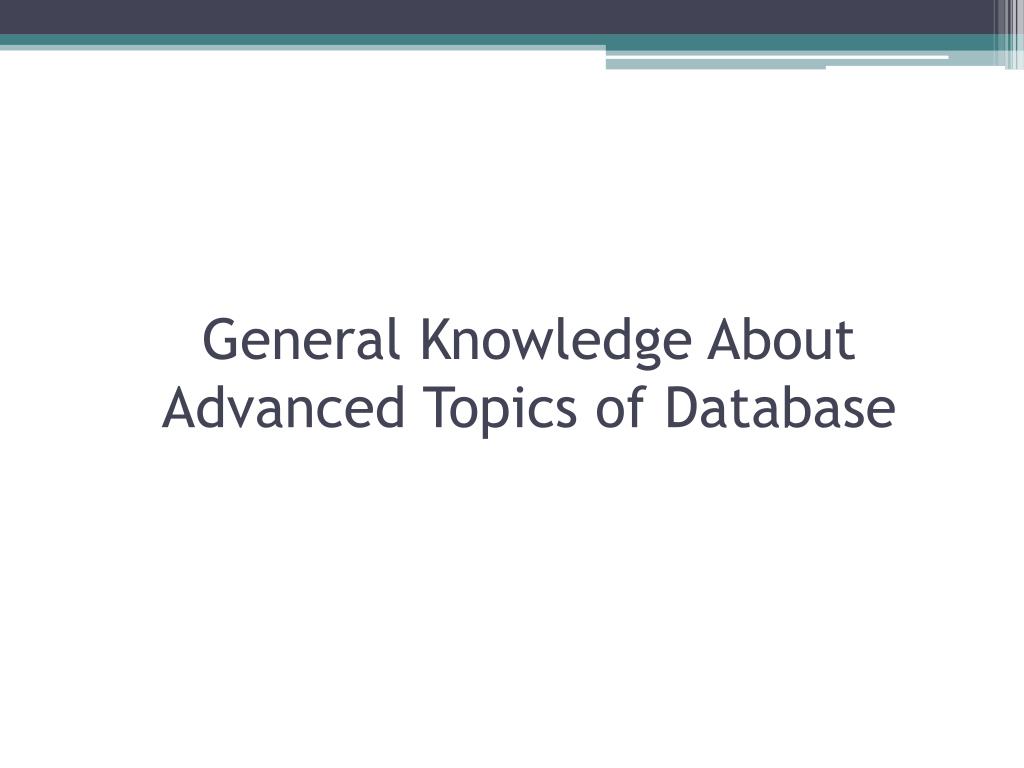 General Knowledge About Advanced Topics of Database